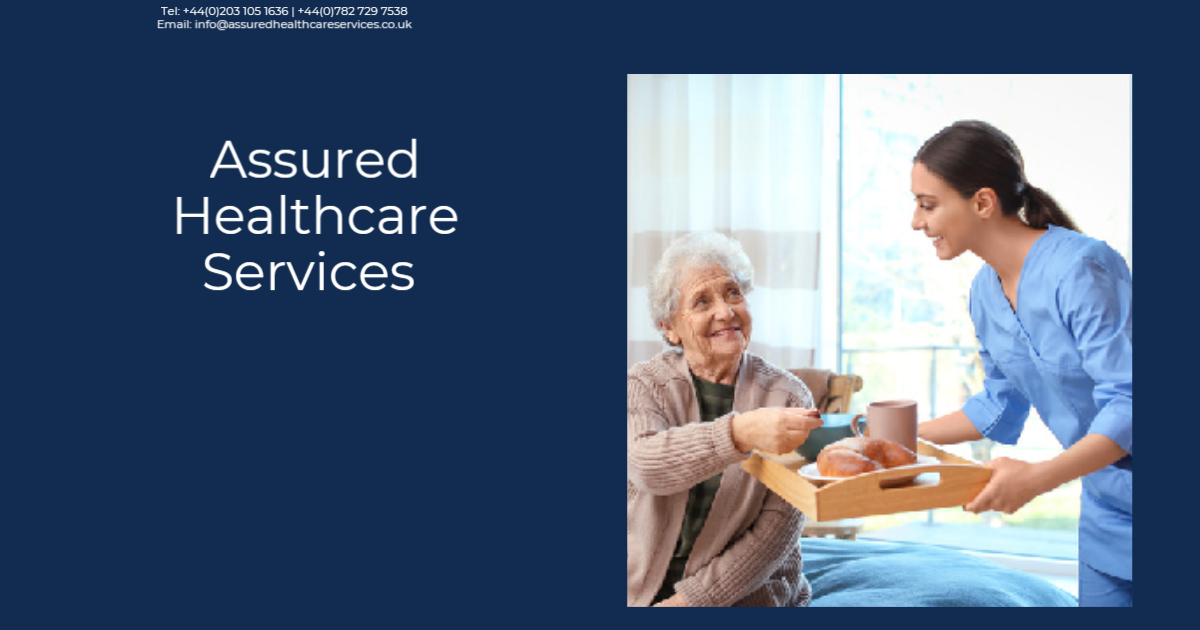 Tel: +44(0)203 105 1636 | +44(0)782 729 7538
Email: info@assuredhealthcareservices.co.uk

Assured Healthcare Services